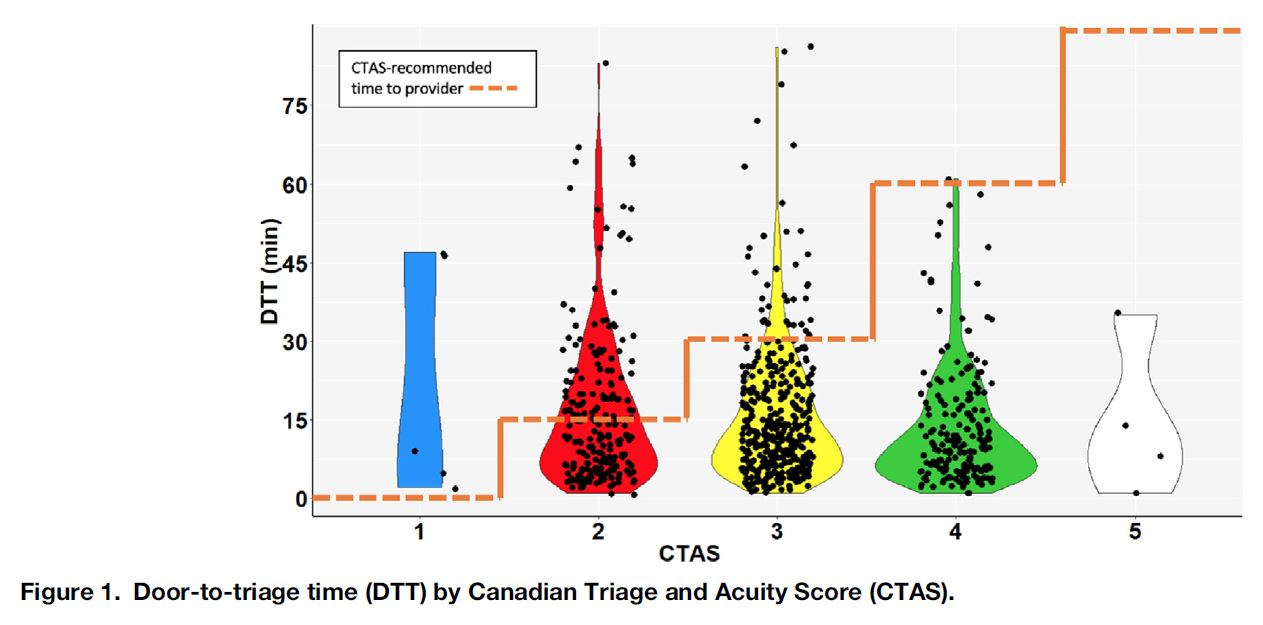 CTAS-recommended time to provider

DTT (min)

75
60
45
30
15
0

1
2
3
4
5

CTAS

Figure 1. Door-to-triage time (DTT) by Canadian Triage and Acuity Score (CTAS).